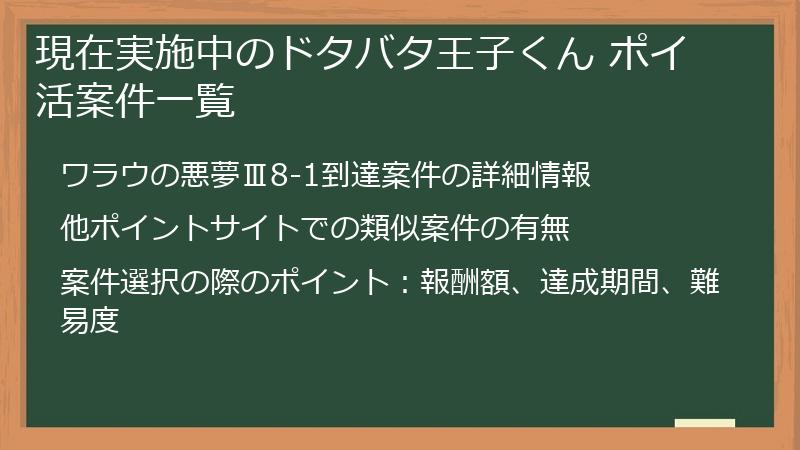 現在実施中のドタバタ王子くん ポイ活案件一覧

ワラウの悪夢Ⅲ8-1到達案件の詳細情報

他ポイントサイトでの類似案件の有無

案件選択の際のポイント：報酬額、達成期間、難易度